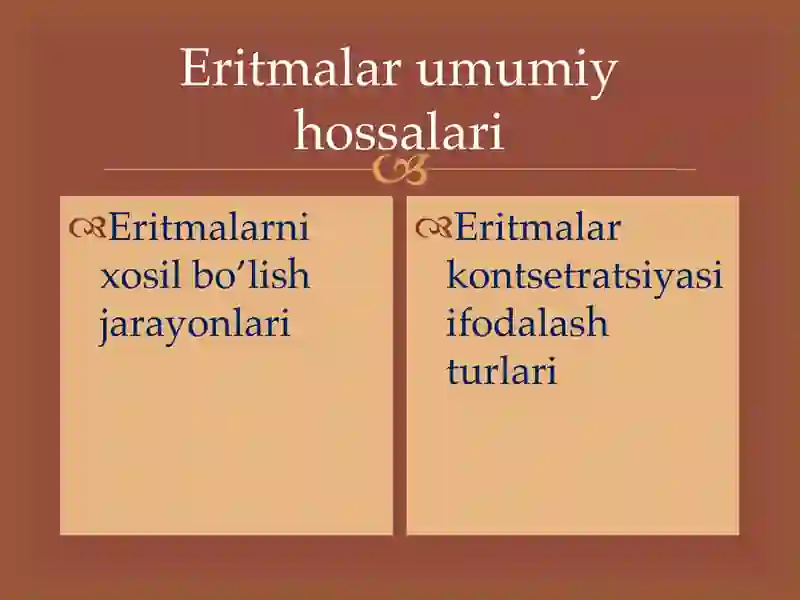 Eritmalar umumiy hossalari

Eritmalarni xosil bo’lish jarayonlari

Eritmalar kontsetratsiyasi ifodalash turlari